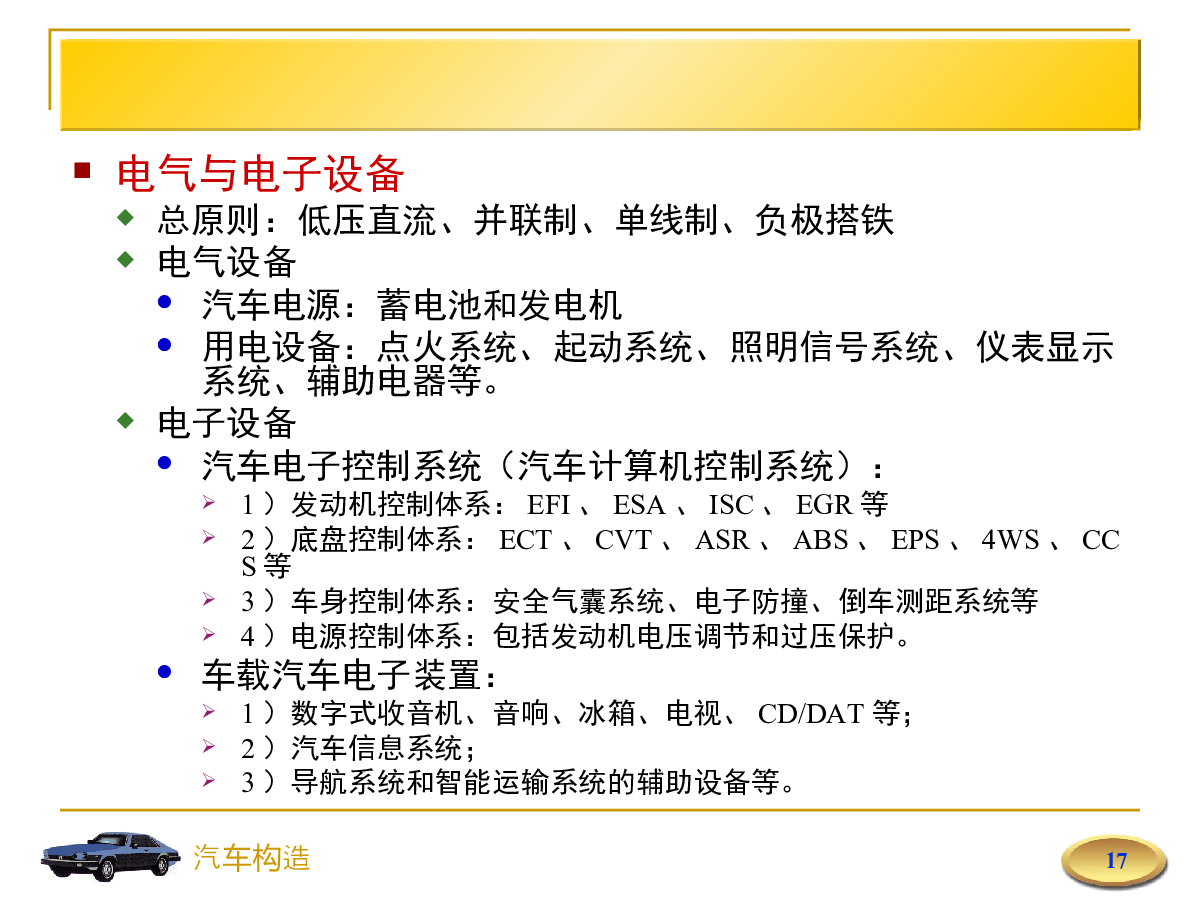 电气与电子设备

总原则：低压直流、并联制、单线制、负极搭铁

电气设备

汽车电源：蓄电池和发电机

用电设备：点火系统、起动系统、照明信号系统、仪表显示系统、辅助电器等。

电子设备

汽车电子控制系统（汽车计算机控制系统）：

1）发动机控制体系：EFI、ESA、ISC、EGR等

2）底盘控制体系：ECT、CVT、ASR、ABS、EPS、4WS、CCS等

3）车身控制体系：安全气囊系统、电子防撞、倒车测距系统等

4）电源控制体系：包括发动机电压调节和过压保护。

车载汽车电子装置：

1）数字式收音机、音响、冰箱、电视、CD/DAT等；

2）汽车信息系统；

3）导航系统和智能运输系统的辅助设备等。

汽车构造

17